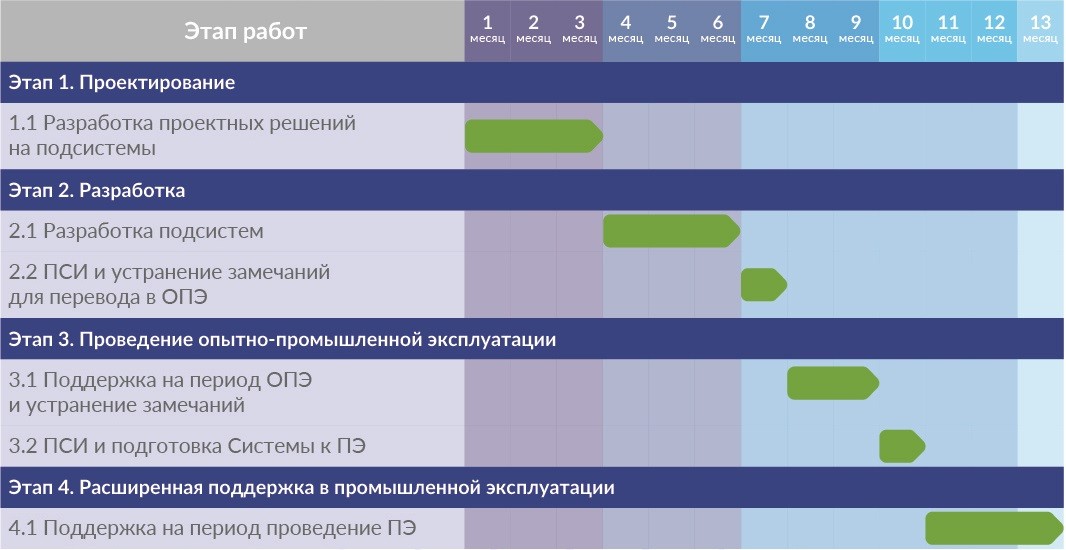 | Этап работ | 1 месяц | 2 месяц | 3 месяц | 4 месяц | 5 месяц | 6 месяц | 7 месяц | 8 месяц | 9 месяц | 10 месяц | 11 месяц | 12 месяц | 13 месяц |
|---|---|---|---|---|---|---|---|---|---|---|---|---|---|
| Этап 1. Проектирование | | | | | | | | | | | | | |
| 1.1 Разработка проектных решений на подсистемы | | | | | | | | | | | | | |
| Этап 2. Разработка | | | | | | | | | | | | | |
| 2.1 Разработка подсистем | | | | | | | | | | | | | |
| 2.2 ПСИ и устранение замечаний для перевода в ОПЭ | | | | | | | | | | | | | |
| Этап 3. Проведение опытно-промышленной эксплуатации | | | | | | | | | | | | | |
| 3.1 Поддержка на период ОПЭ и устранение замечаний | | | | | | | | | | | | | |
| 3.2 ПСИ и подготовка Системы к ПЭ | | | | | | | | | | | | | |
| Этап 4. Расширенная поддержка в промышленной эксплуатации | | | | | | | | | | | | | |
| 4.1 Поддержка на период проведение ПЭ | | | | | | | | | | | | | |